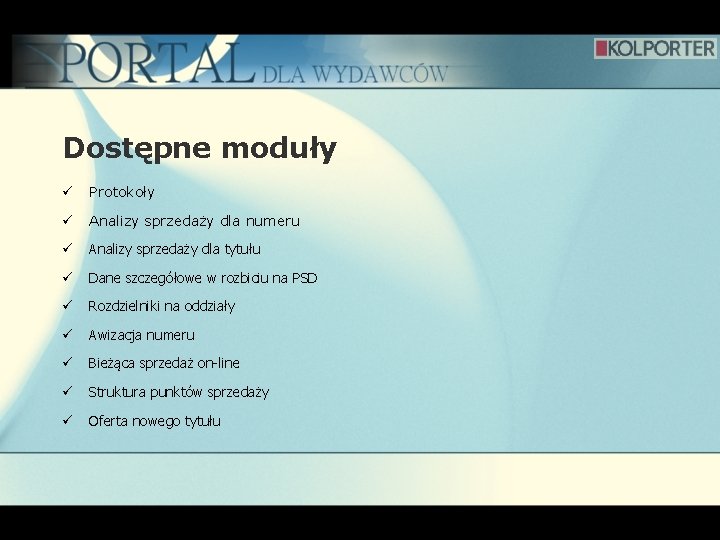 PORTAL DLA WYDAWCÓW

KOLPORTER

Dostępne moduły

✓ Protokoły
✓ Analizy sprzedaży dla numeru
✓ Analizy sprzedaży dla tytułu
✓ Dane szczegółowe w rozbiciu na PSD
✓ Rozdzielniki na oddziały
✓ Awizacja numeru
✓ Bieżąca sprzedaż on-line
✓ Struktura punktów sprzedaży
✓ Oferta nowego tytułu